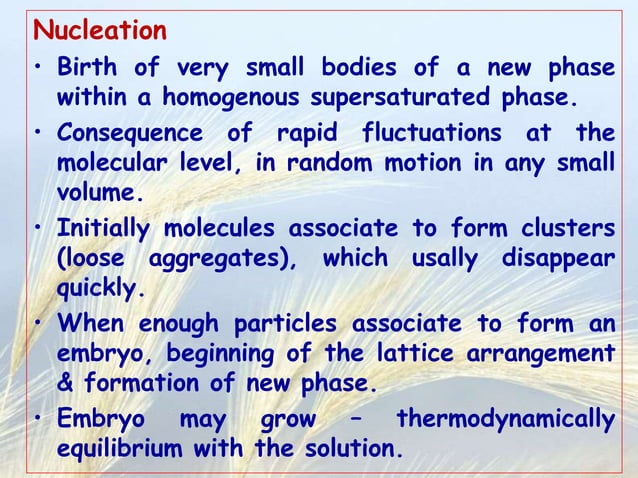 Nucleation

• Birth of very small bodies of a new phase within a homogenous supersaturated phase.

• Consequence of rapid fluctuations at the molecular level, in random motion in any small volume.

• Initially molecules associate to form clusters (loose aggregates), which usally disappear quickly.

• When enough particles associate to form an embryo, beginning of the lattice arrangement & formation of new phase.

• Embryo may grow – thermodynamically equilibrium with the solution.